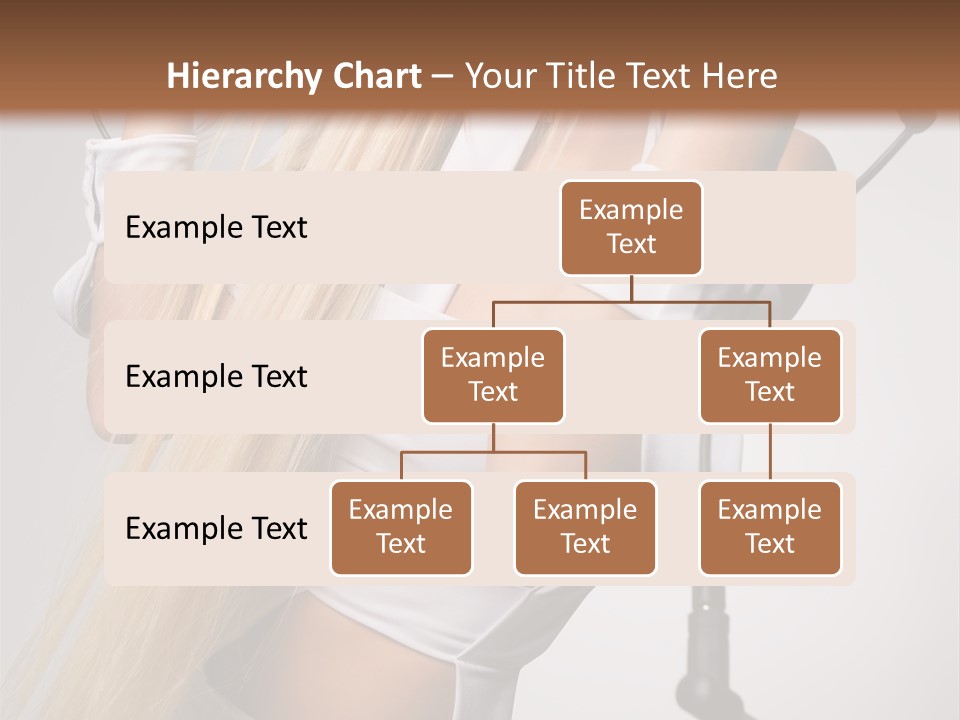 Hierarchy Chart – Your Title Text Here

Example Text

Example Text

Example Text

Example Text

Example Text

Example Text

Example Text

Example Text

Example Text